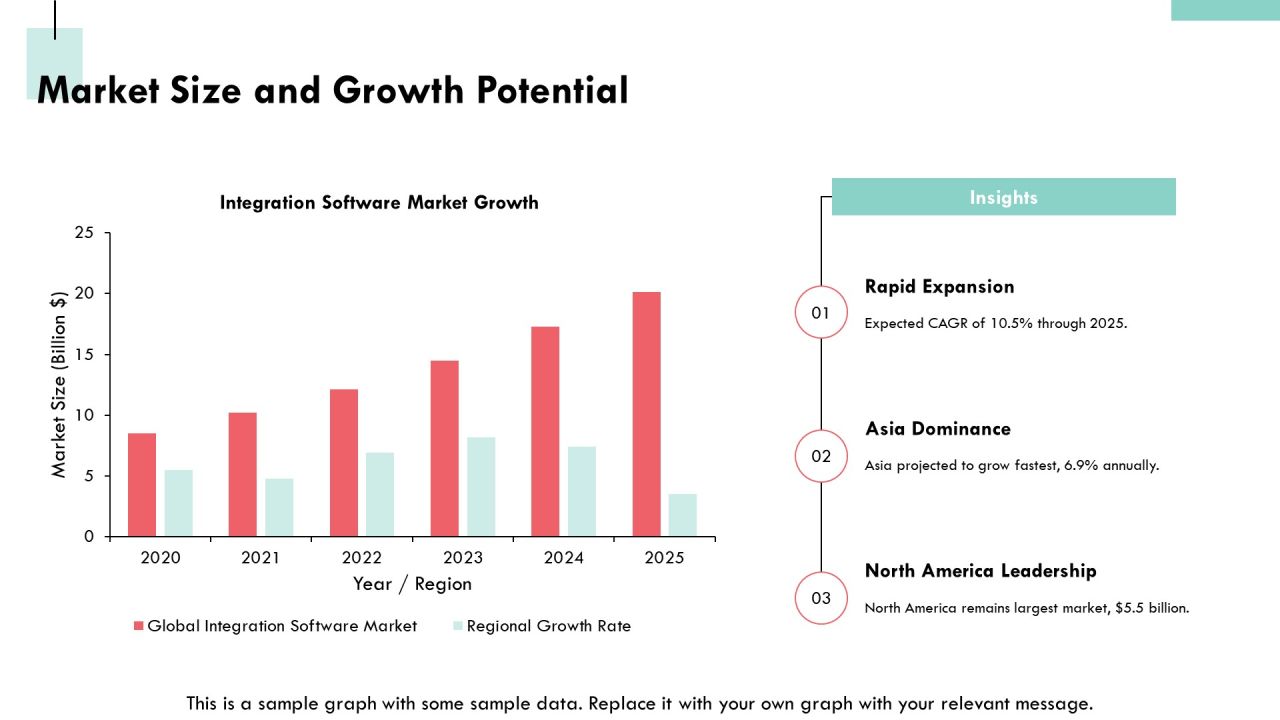 Market Size and Growth Potential

Integration Software Market Growth

Market Size (Billion $)

25
20
15
10
5
0

2020
2021
2022
2023
2024
2025

Year / Region

Global Integration Software Market
Regional Growth Rate

Insights

01
Rapid Expansion
Expected CAGR of 10.5% through 2025.

02
Asia Dominance
Asia projected to grow fastest, 6.9% annually.

03
North America Leadership
North America remains largest market, $5.5 billion.

This is a sample graph with some sample data. Replace it with your own graph with your relevant message.